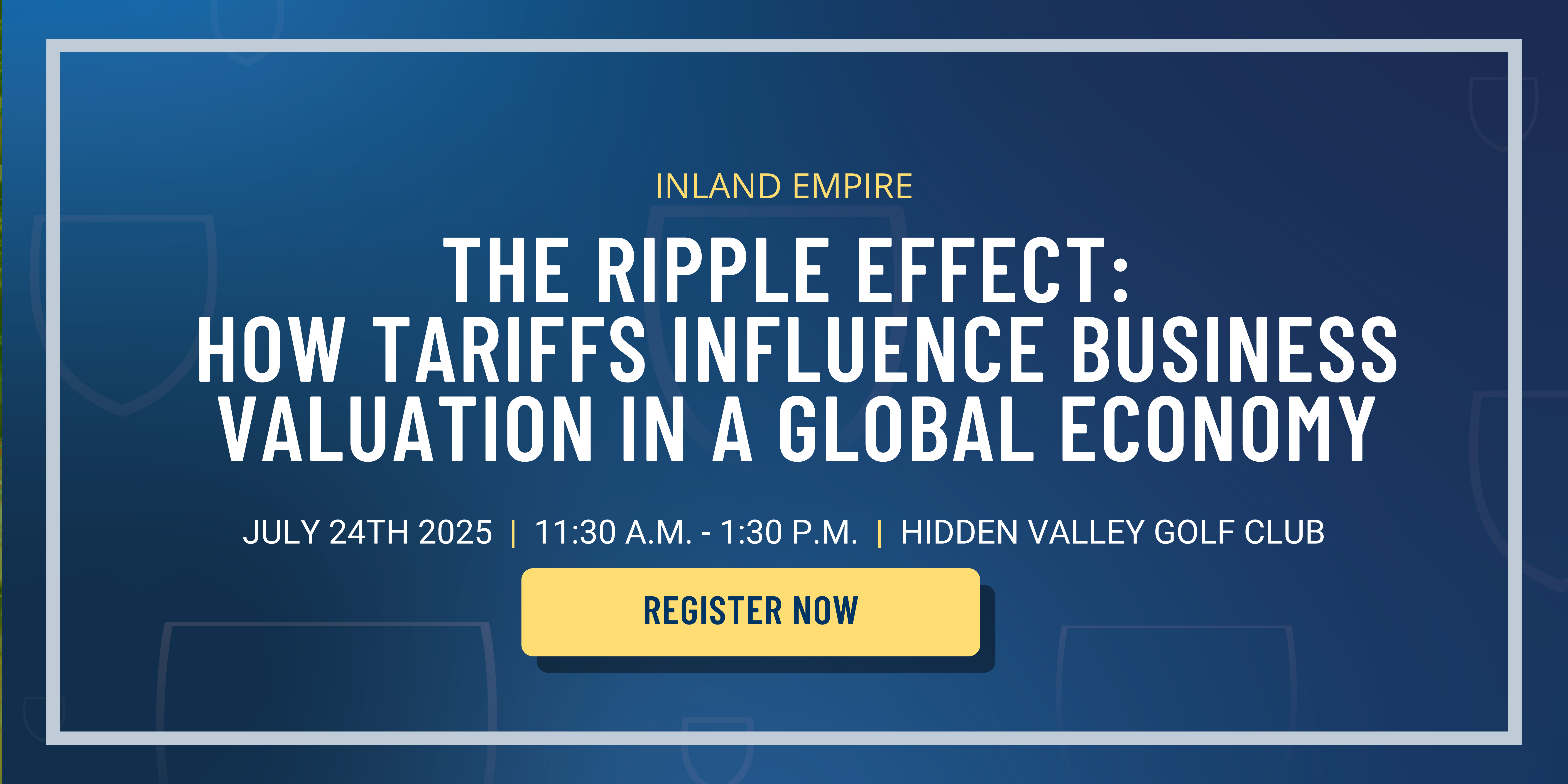 INLAND EMPIRE

THE RIPPLE EFFECT:
HOW TARIFFS INFLUENCE BUSINESS VALUATION IN A GLOBAL ECONOMY

JULY 24TH 2025 | 11:30 A.M. - 1:30 P.M. | HIDDEN VALLEY GOLF CLUB

REGISTER NOW